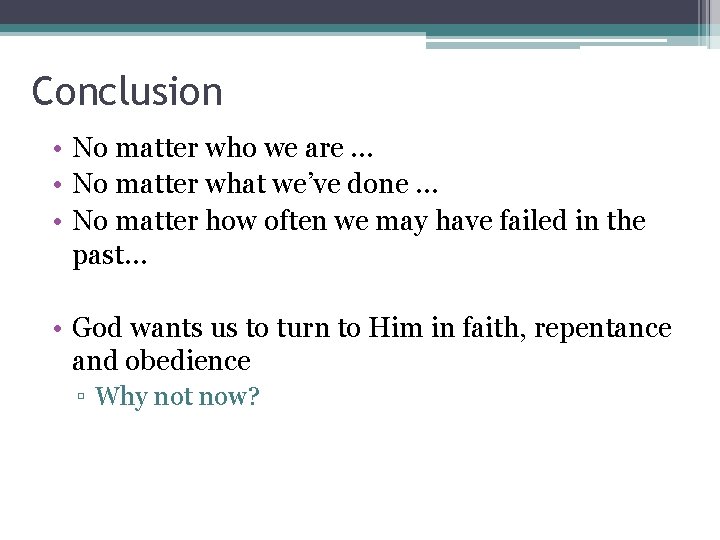 Conclusion

• No matter who we are …
• No matter what we've done …
• No matter how often we may have failed in the past…

• God wants us to turn to Him in faith, repentance and obedience
▫ Why not now?